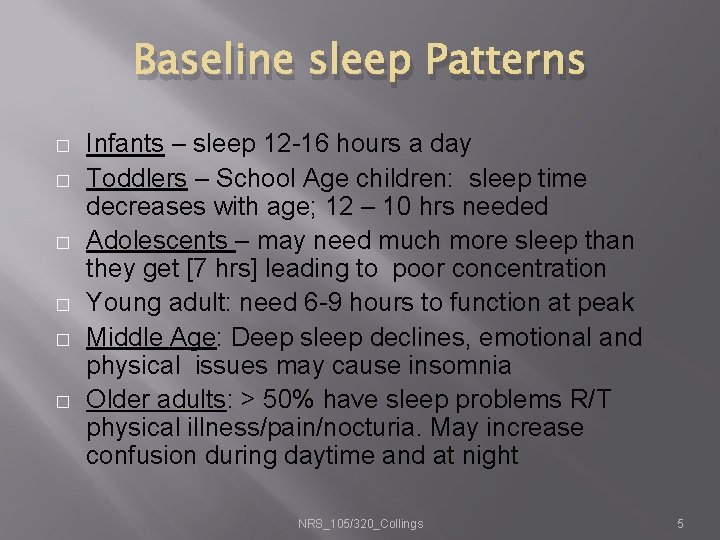 Baseline sleep Patterns

□ Infants – sleep 12-16 hours a day
□ Toddlers – School Age children: sleep time decreases with age; 12 – 10 hrs needed
□ Adolescents – may need much more sleep than they get [7 hrs] leading to poor concentration
□ Young adult: need 6-9 hours to function at peak
□ Middle Age: Deep sleep declines, emotional and physical issues may cause insomnia
□ Older adults: > 50% have sleep problems R/T physical illness/pain/nocturia. May increase confusion during daytime and at night

NRS_105/320_Collings

5